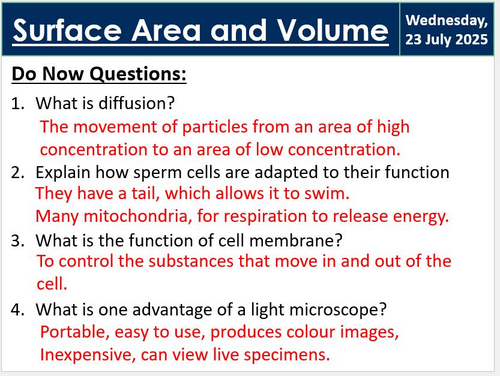 Surface Area and Volume

Wednesday, 23 July 2025

Do Now Questions:

1. What is diffusion?
The movement of particles from an area of high concentration to an area of low concentration.

2. Explain how sperm cells are adapted to their function
They have a tail, which allows it to swim.
Many mitochondria, for respiration to release energy.

3. What is the function of cell membrane?
To control the substances that move in and out of the cell.

4. What is one advantage of a light microscope?
Portable, easy to use, produces colour images, Inexpensive, can view live specimens.